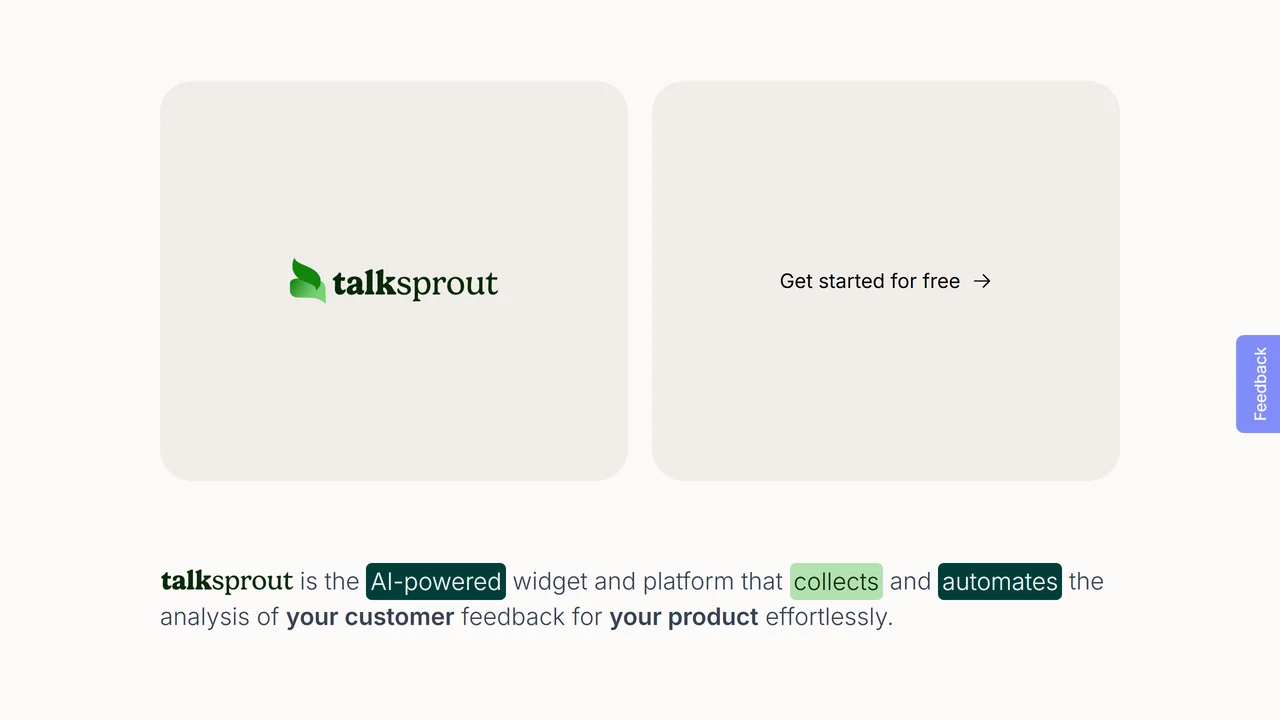 talksprout

Get started for free →

Feedback

talksprout is the AI-powered widget and platform that collects and automates the analysis of your customer feedback for your product effortlessly.